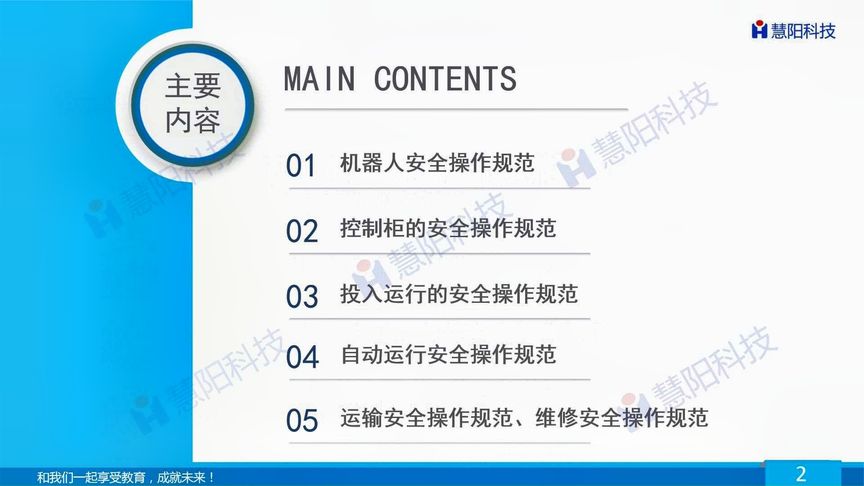 慧阳科技

主要内容

MAIN CONTENTS

01 机器人安全操作规范

02 控制柜的安全操作规范

03 投入运行的安全操作规范

04 自动运行安全操作规范

05 运输安全操作规范、维修安全操作规范

慧阳科技 慧阳科技 慧阳科技 慧阳科技 慧阳科技 慧阳科技

和我们一起享受教育，成就未来！

2